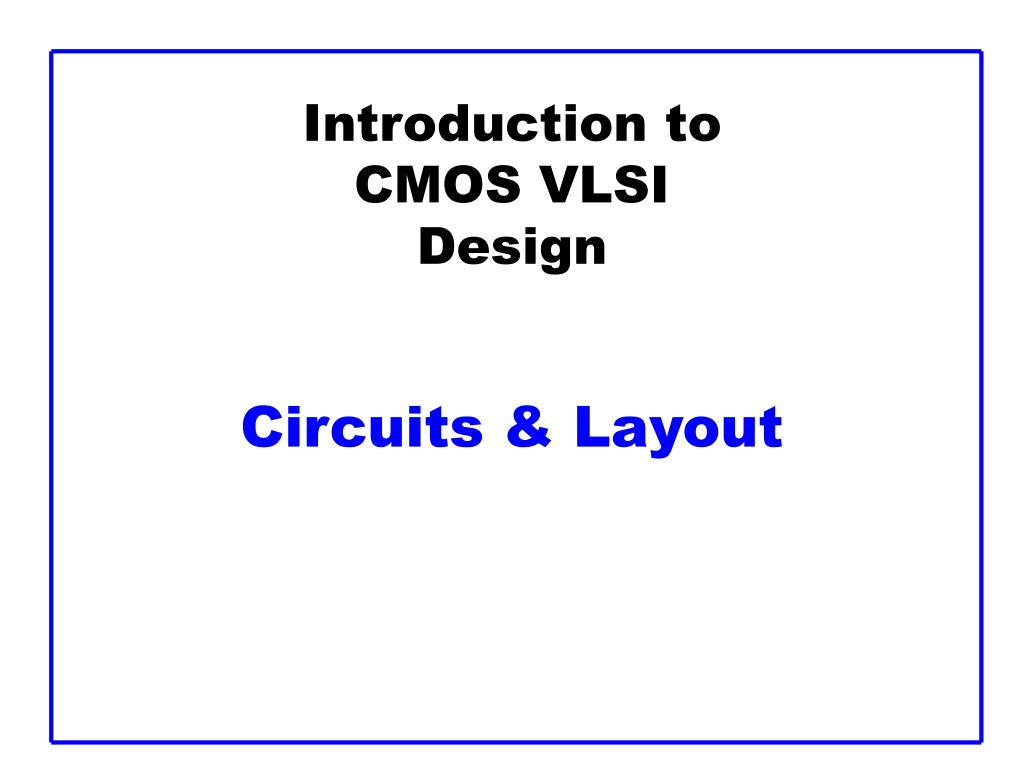 Introduction to
CMOS VLSI
Design

Circuits & Layout